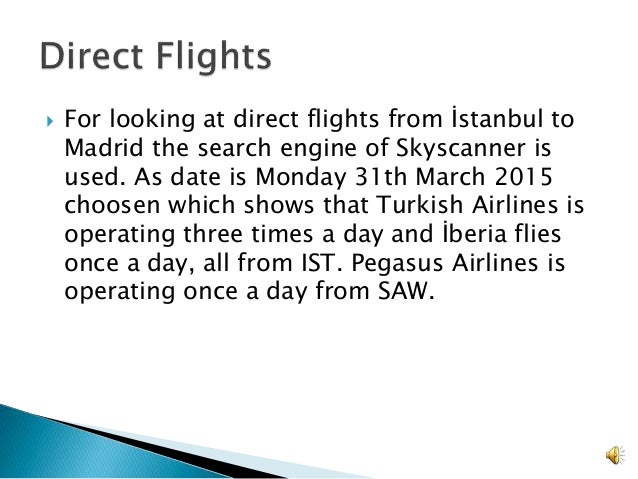 Direct Flights

For looking at direct flights from İstanbul to Madrid the search engine of Skyscanner is used. As date is Monday 31th March 2015 choosen which shows that Turkish Airlines is operating three times a day and İberia flies once a day, all from IST. Pegasus Airlines is operating once a day from SAW.